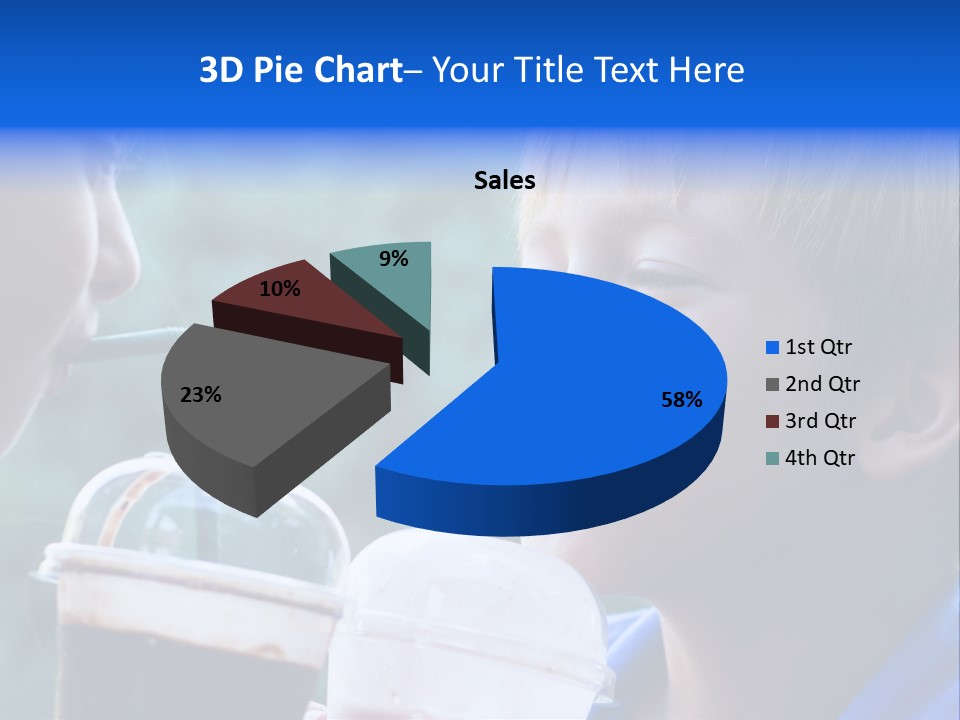 3D Pie Chart– Your Title Text Here

Sales

9%
10%
23%
58%

1st Qtr
2nd Qtr
3rd Qtr
4th Qtr